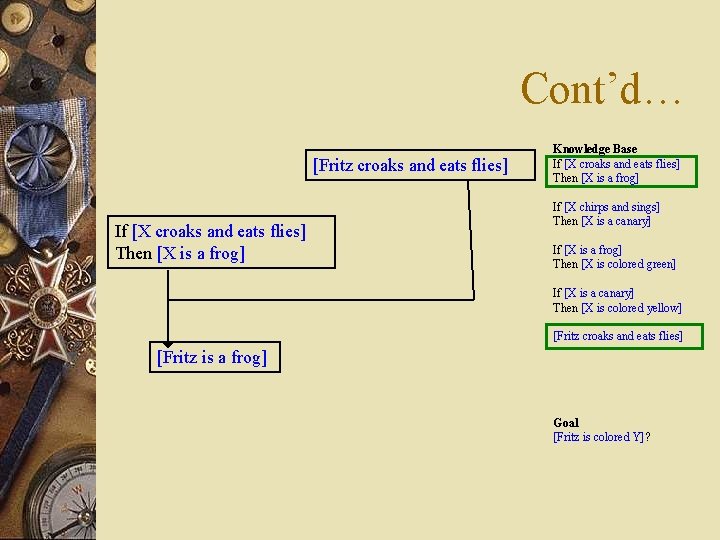 Cont'd…

[Fritz croaks and eats flies]

If [X croaks and eats flies]
Then [X is a frog]

[Fritz is a frog]

Knowledge Base
If [X croaks and eats flies]
Then [X is a frog]

If [X chirps and sings]
Then [X is a canary]

If [X is a frog]
Then [X is colored green]

If [X is a canary]
Then [X is colored yellow]

[Fritz croaks and eats flies]

Goal
[Fritz is colored Y]?